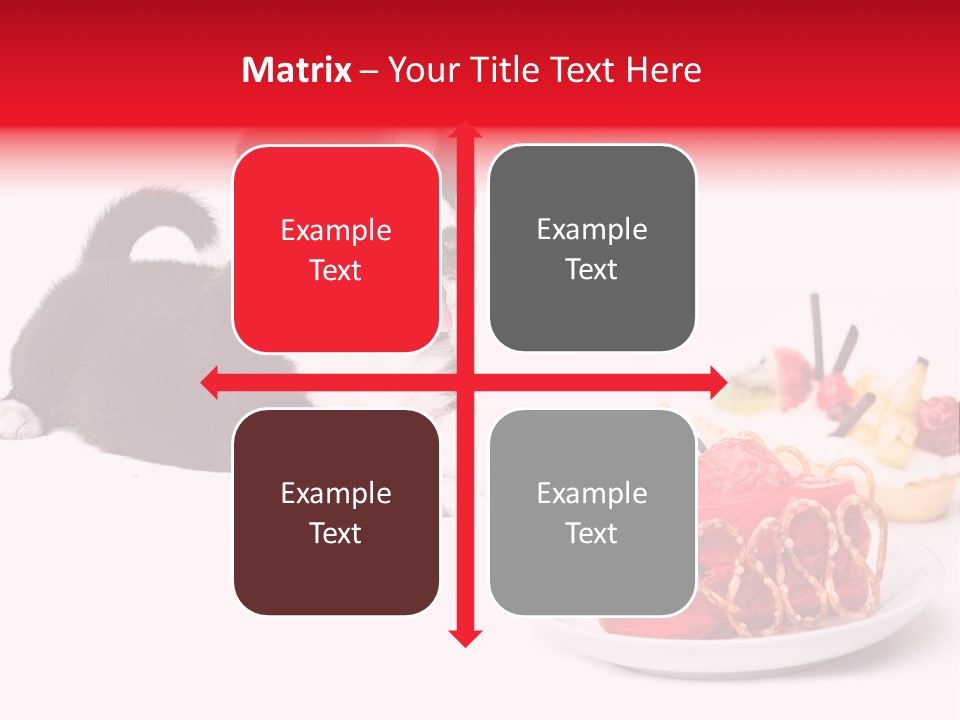 Matrix – Your Title Text Here

Example Text

Example Text

Example Text

Example Text